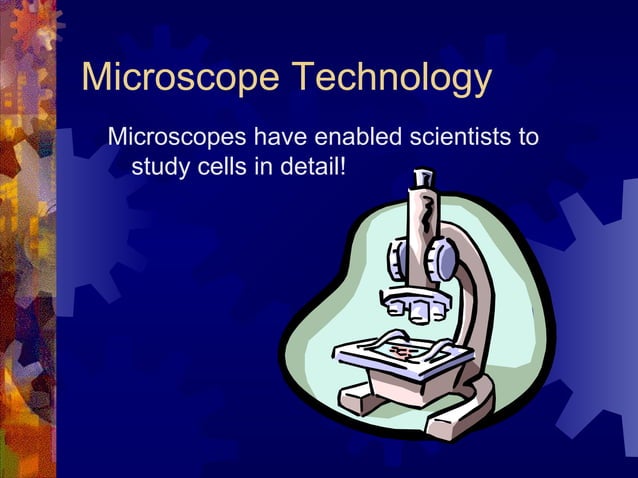 Microscope Technology

Microscopes have enabled scientists to study cells in detail!